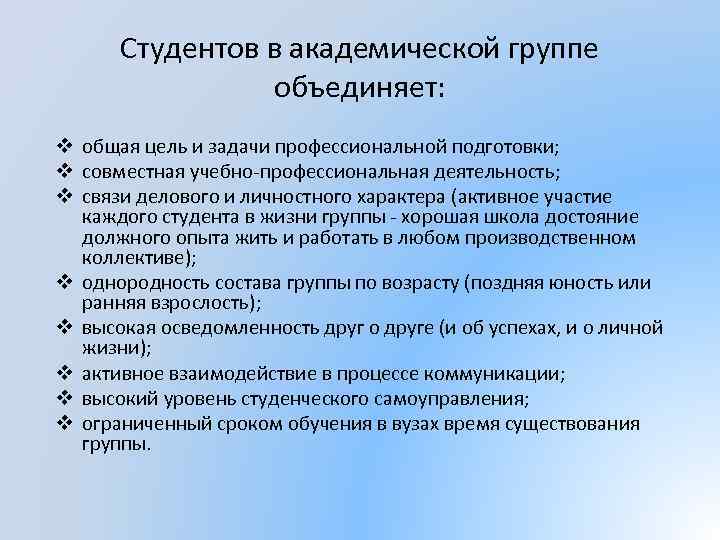 Студентов в академической группе объединяет:

❖ общая цель и задачи профессиональной подготовки;
❖ совместная учебно-профессиональная деятельность;
❖ связи делового и личностного характера (активное участие каждого студента в жизни группы - хорошая школа достояние должного опыта жить и работать в любом производственном коллективе);
❖ однородность состава группы по возрасту (поздняя юность или ранняя взрослость);
❖ высокая осведомленность друг о друге (и об успехах, и о личной жизни);
❖ активное взаимодействие в процессе коммуникации;
❖ высокий уровень студенческого самоуправления;
❖ ограниченный сроком обучения в вузах время существования группы.